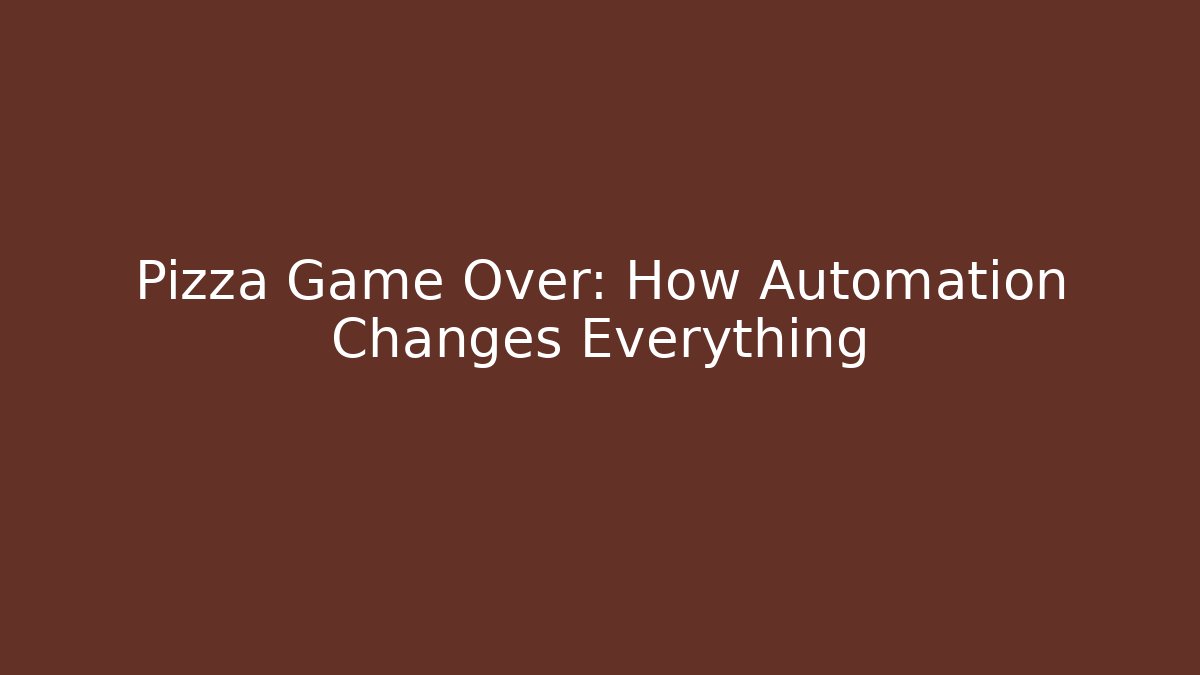 Pizza Game Over: How Automation Changes Everything